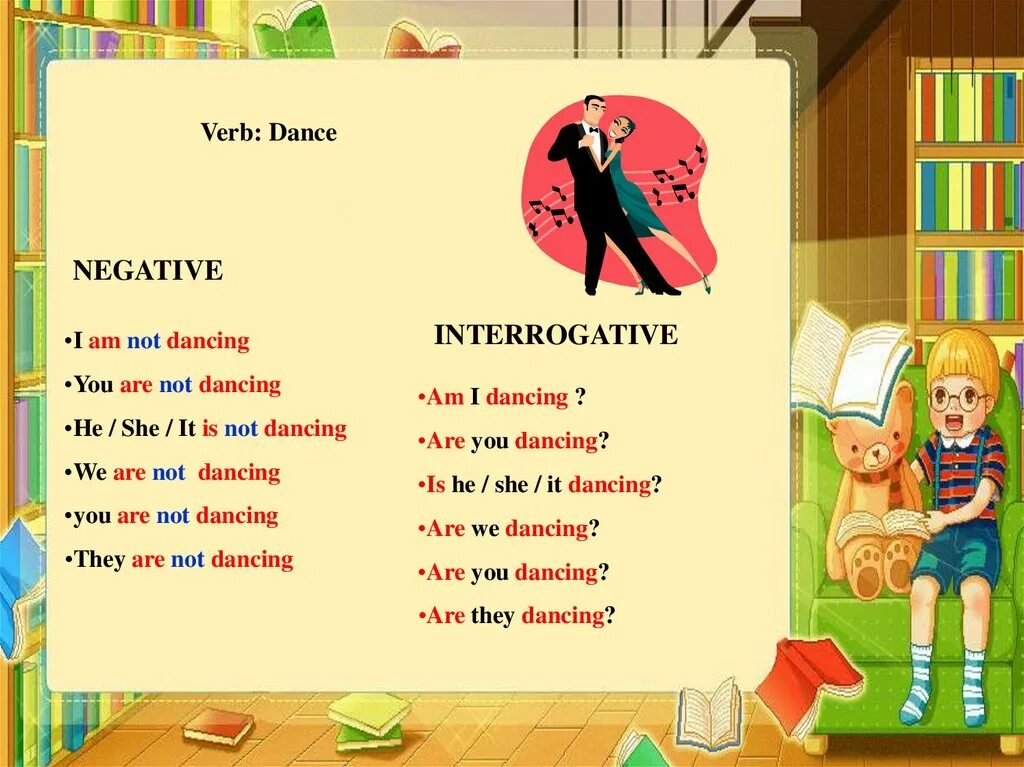 Verb: Dance

NEGATIVE

•I am not dancing
•You are not dancing
•He / She / It is not dancing
•We are not dancing
•you are not dancing
•They are not dancing

INTERROGATIVE

•Am I dancing ?
•Are you dancing?
•Is he / she / it dancing?
•Are we dancing?
•Are you dancing?
•Are they dancing?